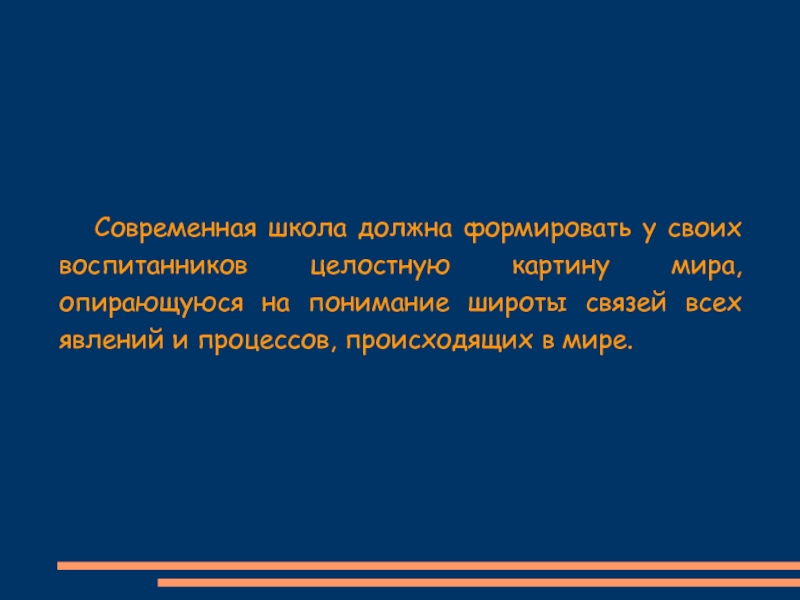 Современная школа должна формировать у своих воспитанников целостную картину мира, опирающуюся на понимание широты связей всех явлений и процессов, происходящих в мире.